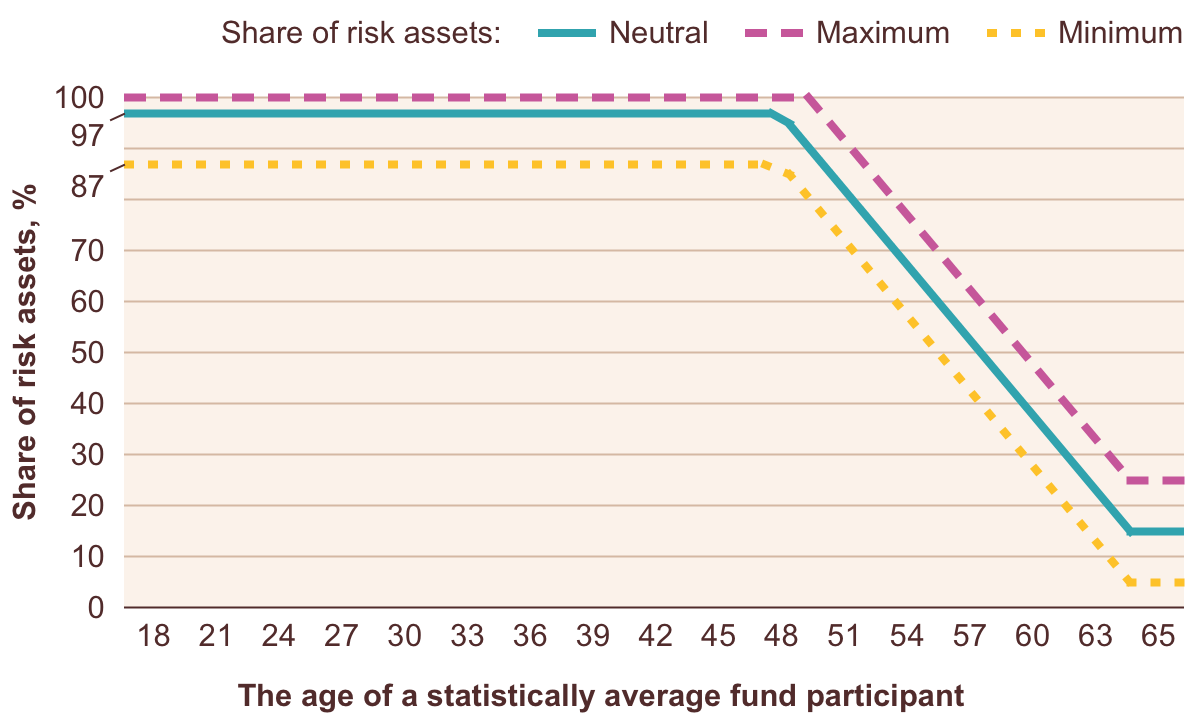 Share of risk assets: Neutral Maximum Minimum

Share of risk assets, %

100
97
87
70
60
50
40
30
20
10
0

18 21 24 27 30 33 36 39 42 45 48 51 54 57 60 63 65

The age of a statistically average fund participant